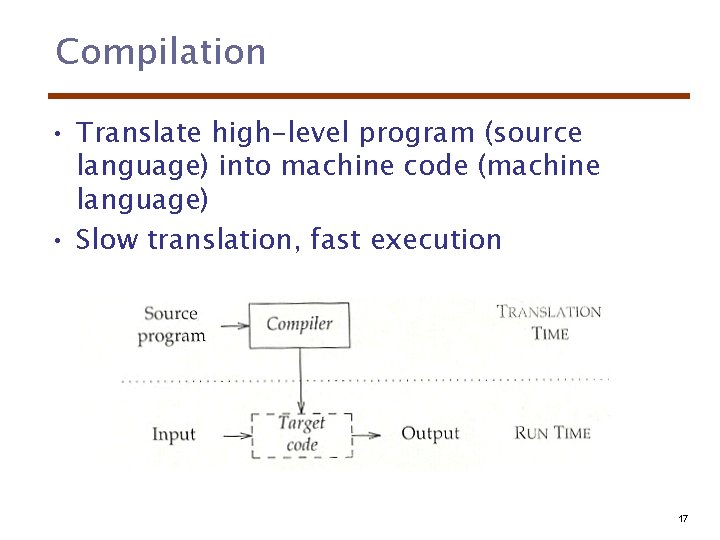 Compilation

• Translate high-level program (source language) into machine code (machine language)
• Slow translation, fast execution

Source program

Compiler

TRANSLATION TIME

Input

Target code

Output

RUN TIME

17